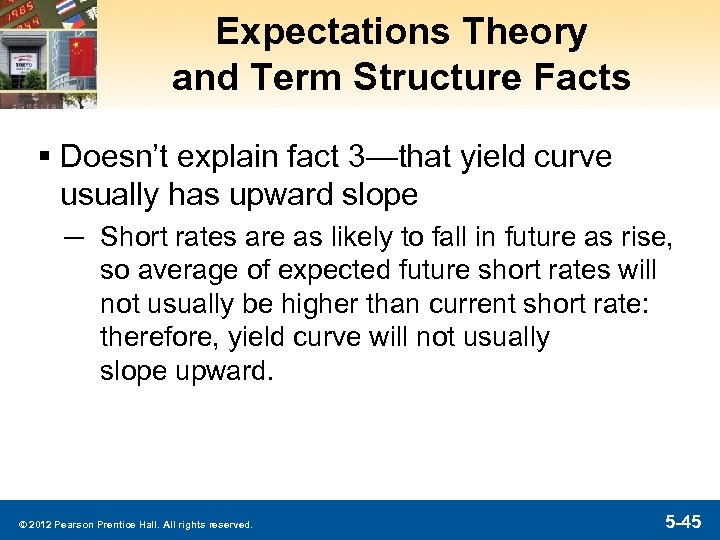 Expectations Theory and Term Structure Facts

▪ Doesn't explain fact 3—that yield curve usually has upward slope

— Short rates are as likely to fall in future as rise, so average of expected future short rates will not usually be higher than current short rate: therefore, yield curve will not usually slope upward.

© 2012 Pearson Prentice Hall. All rights reserved.

5-45